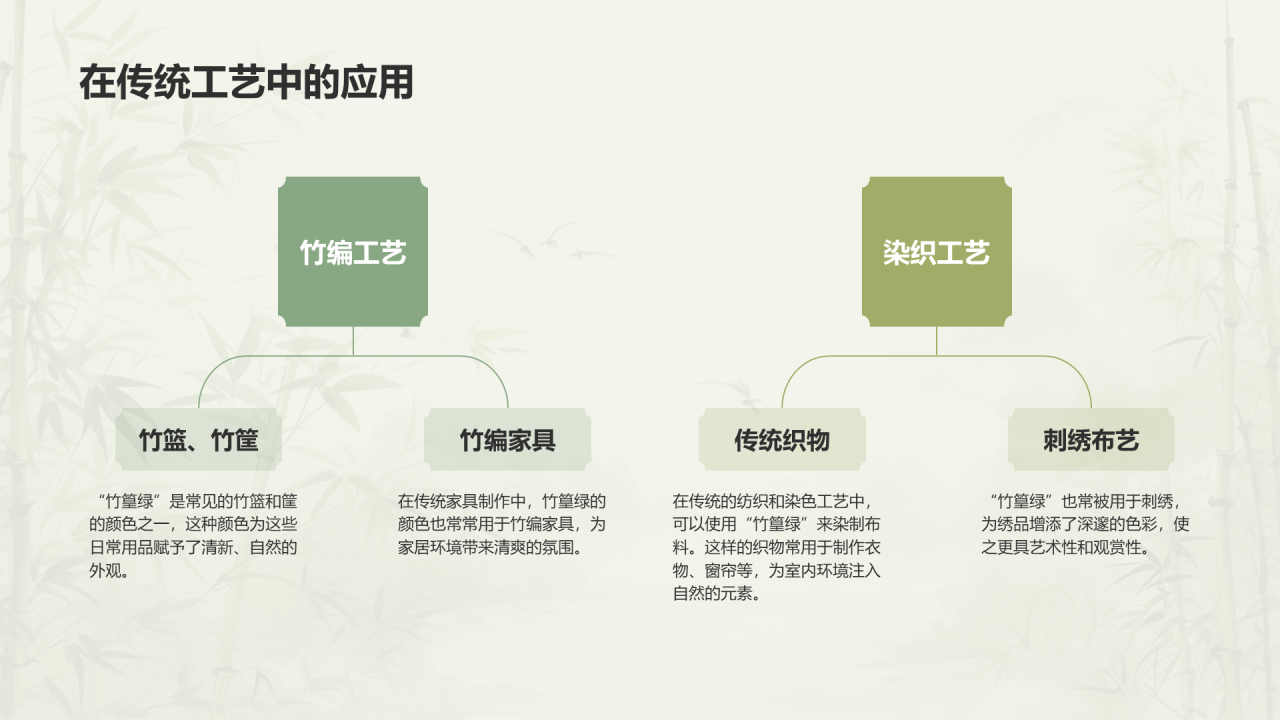 在传统工艺中的应用

竹编工艺

竹篮、竹筐

“竹篁绿”是常见的竹篮和筐的颜色之一，这种颜色为这些日常用品赋予了清新、自然的外观。

竹编家具

在传统家具制作中，竹篁绿的颜色也常常用于竹编家具，为家居环境带来清爽的氛围。

染织工艺

传统织物

在传统的纺织和染色工艺中，可以使用“竹篁绿”来染制布料。这样的织物常用于制作衣物、窗帘等，为室内环境注入自然的元素。

刺绣布艺

“竹篁绿”也常被用于刺绣，为绣品增添了深邃的色彩，使之更具艺术性和观赏性。